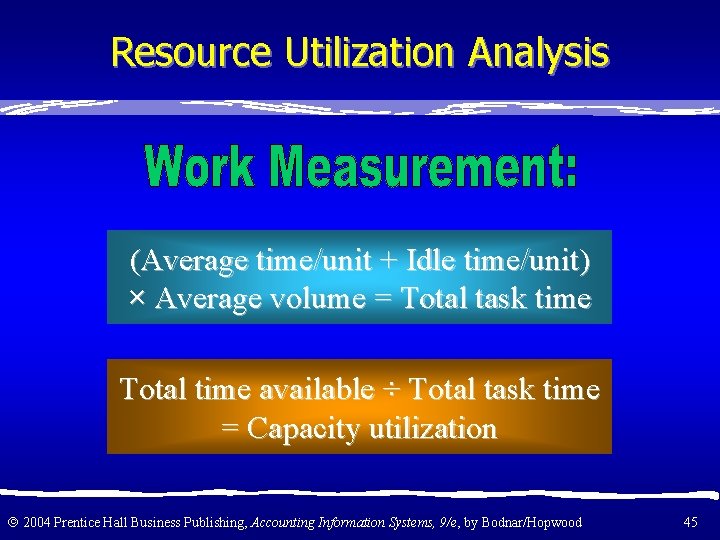 Resource Utilization Analysis

Work Measurement:

(Average time/unit + Idle time/unit) × Average volume = Total task time

Total time available ÷ Total task time = Capacity utilization

© 2004 Prentice Hall Business Publishing, Accounting Information Systems, 9/e, by Bodnar/Hopwood

45